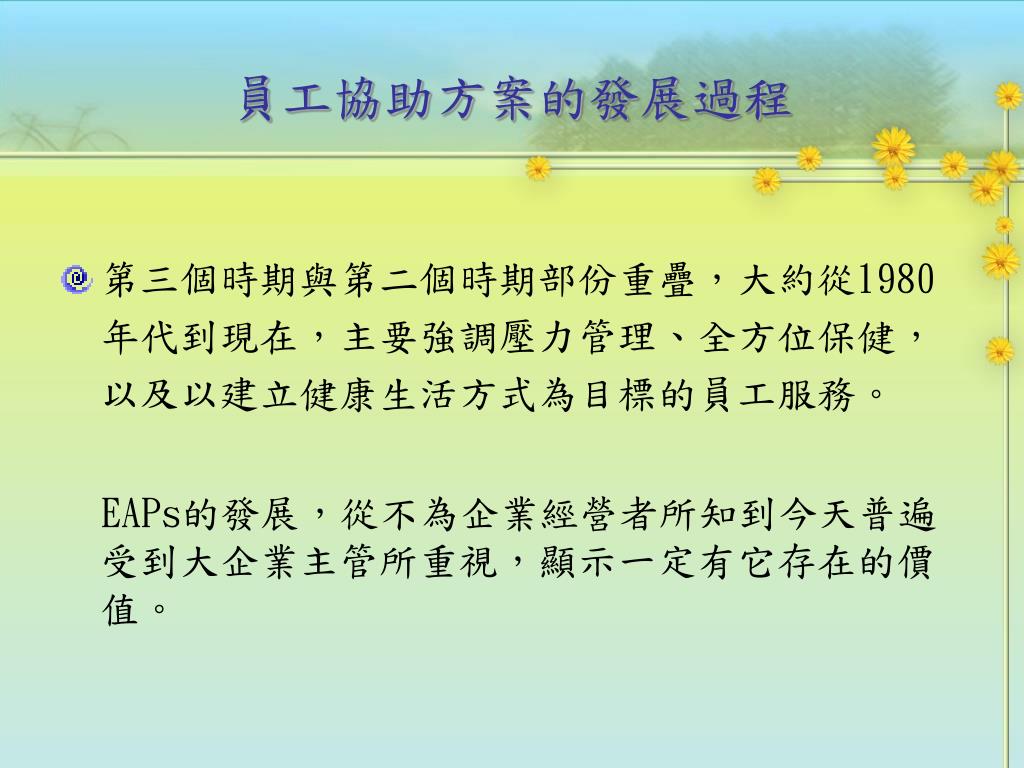 員工協助方案的發展過程

第三個時期與第二個時期部份重疊，大約從1980年代到現在，主要強調壓力管理、全方位保健，以及以建立健康生活方式為目標的員工服務。

EAPs的發展，從不為企業經營者所知到今天普遍受到大企業主管所重視，顯示一定有它存在的價值。